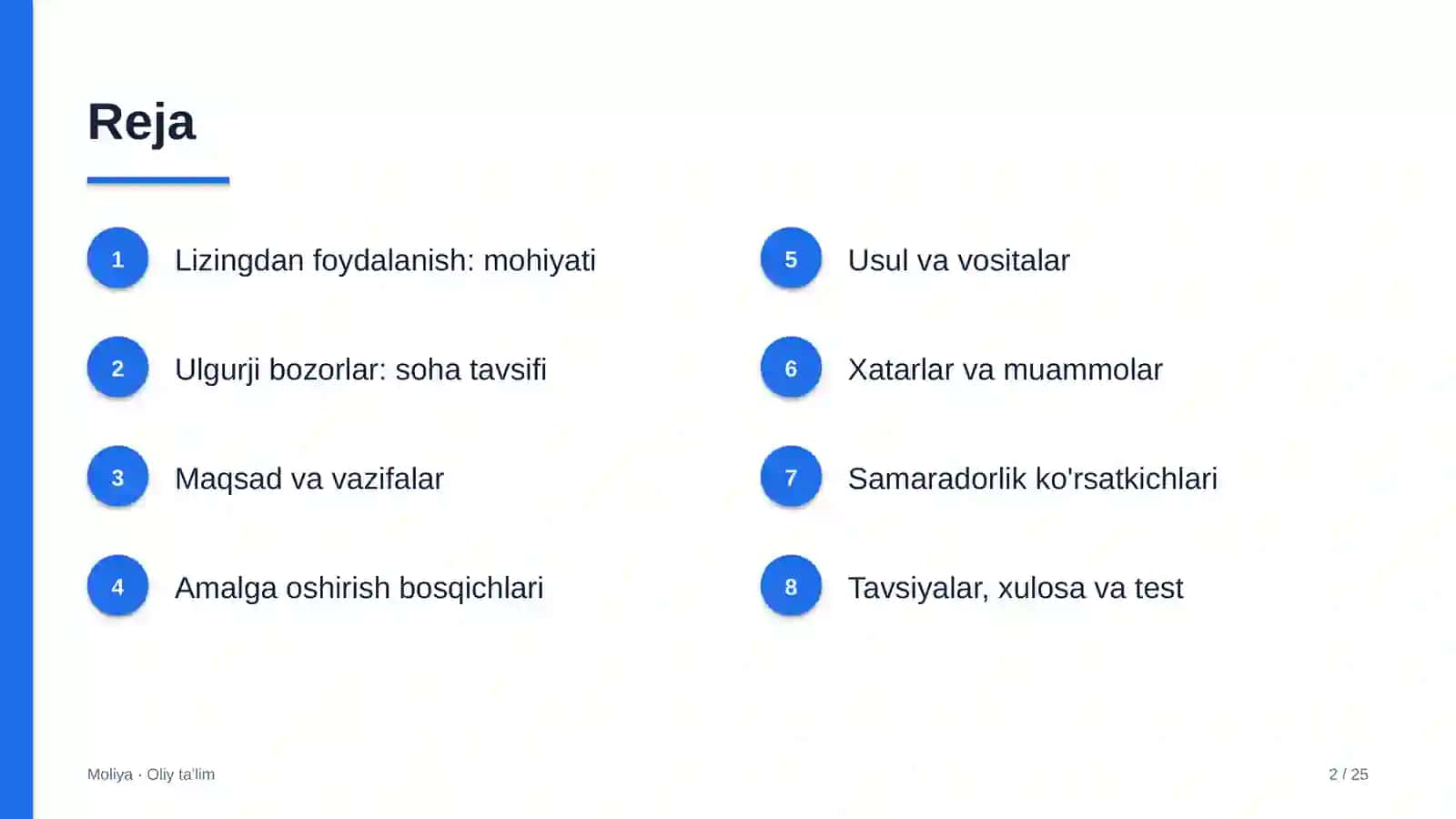 Reja

1 Lizingdan foydalanish: mohiyati

2 Ulgurji bozorlar: soha tavsifi

3 Maqsad va vazifalar

4 Amalga oshirish bosqichlari

5 Usul va vositalar

6 Xatarlar va muammolar

7 Samaradorlik ko'rsatkichlari

8 Tavsiyalar, xulosa va test

Moliya · Oliy ta'lim

2 / 25